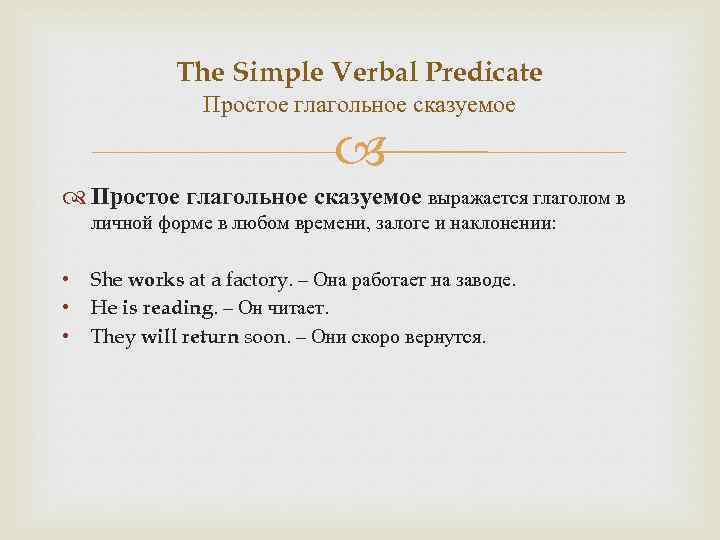 The Simple Verbal Predicate
Простое глагольное сказуемое

Простое глагольное сказуемое выражается глаголом в личной форме в любом времени, залоге и наклонении:

• She works at a factory. – Она работает на заводе.
• He is reading. – Он читает.
• They will return soon. – Они скоро вернутся.